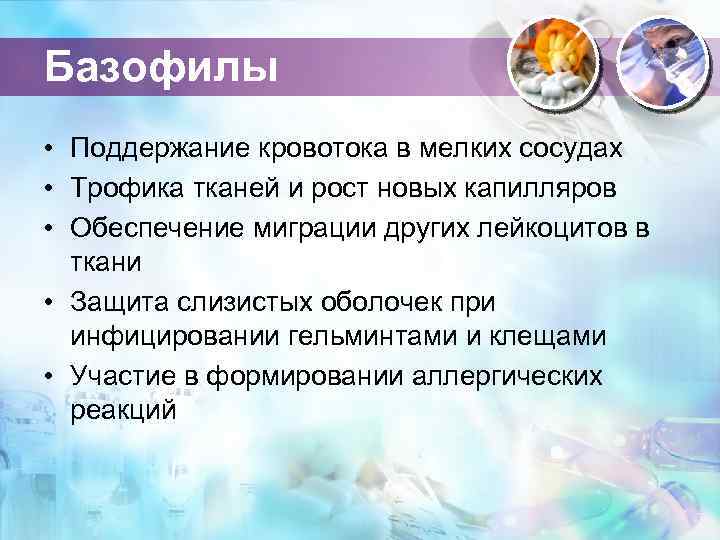 Базофилы

• Поддержание кровотока в мелких сосудах
• Трофика тканей и рост новых капилляров
• Обеспечение миграции других лейкоцитов в ткани
• Защита слизистых оболочек при инфицировании гельминтами и клещами
• Участие в формировании аллергических реакций